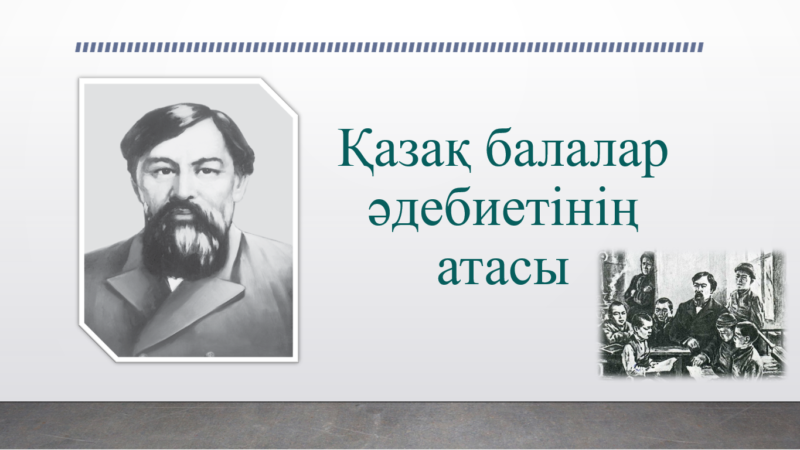 Қазақ балалар әдебиетінің атасы